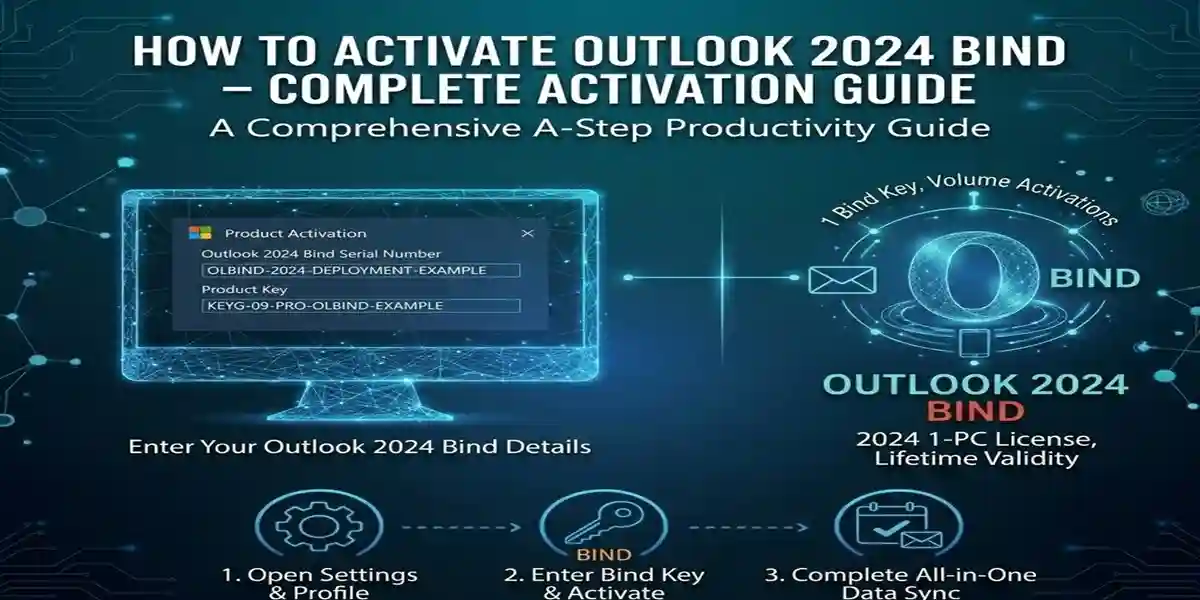 HOW TO ACTIVATE OUTLOOK 2024 BIND – COMPLETE ACTIVATION GUIDE
A Comprehensive A-Step Productivity Guide

Product Activation
Outlook 2024 Bind Serial Number
OLBIND-2024-DEPLOYMENT-EXAMPLE
Product Key
KEYG-09-PRO-OLBIND-EXAMPLE

Enter Your Outlook 2024 Bind Details

1 Bind Key, Volume Activations
O
BIND

OUTLOOK 2024
BIND
2024 1-PC License, Lifetime Validity

1. Open Settings & Profile

BIND
2. Enter Bind Key & Activate

3. Complete All-in-One Data Sync